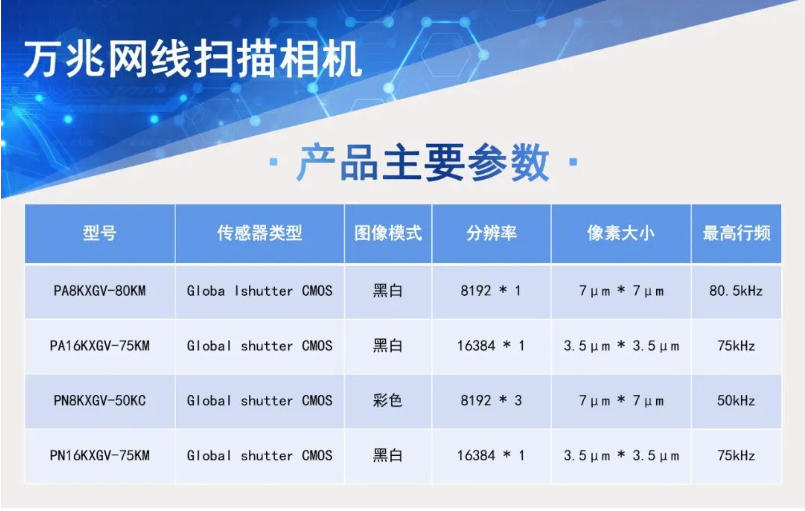 万兆网线扫描相机

· 产品主要参数 ·

| 型号 | 传感器类型 | 图像模式 | 分辨率 | 像素大小 | 最高行频 |
|---|---|---|---|---|---|
| PA8KXGV-80KM | Globa lshutter CMOS | 黑白 | 8192 * 1 | 7μm * 7μm | 80.5kHz |
| PA16KXGV-75KM | Global shutter CMOS | 黑白 | 16384 * 1 | 3.5μm * 3.5μm | 75kHz |
| PN8KXGV-50KC | Global shutter CMOS | 彩色 | 8192 * 3 | 7μm * 7μm | 50kHz |
| PN16KXGV-75KM | Global shutter CMOS | 黑白 | 16384 * 1 | 3.5μm * 3.5μm | 75kHz |